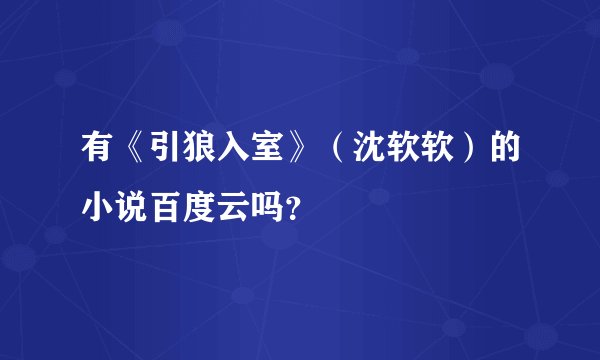 有《引狼入室》（沈软软）的小说百度云吗?